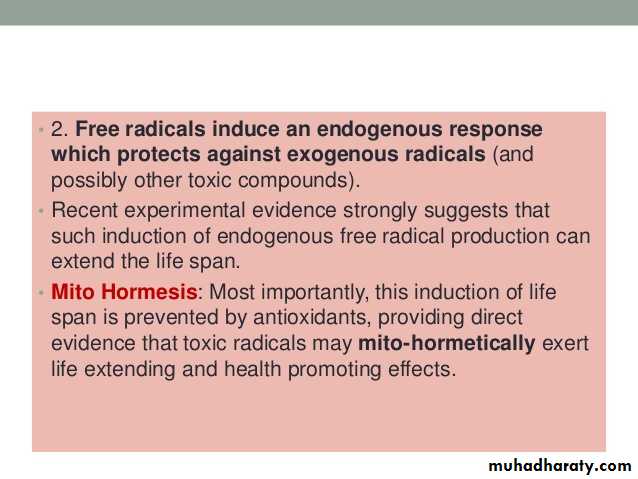 • 2. Free radicals induce an endogenous response which protects against exogenous radicals (and possibly other toxic compounds).

• Recent experimental evidence strongly suggests that such induction of endogenous free radical production can extend the life span.

• Mito Hormesis: Most importantly, this induction of life span is prevented by antioxidants, providing direct evidence that toxic radicals may mito-hormetically exert life extending and health promoting effects.

muhadharaty.com